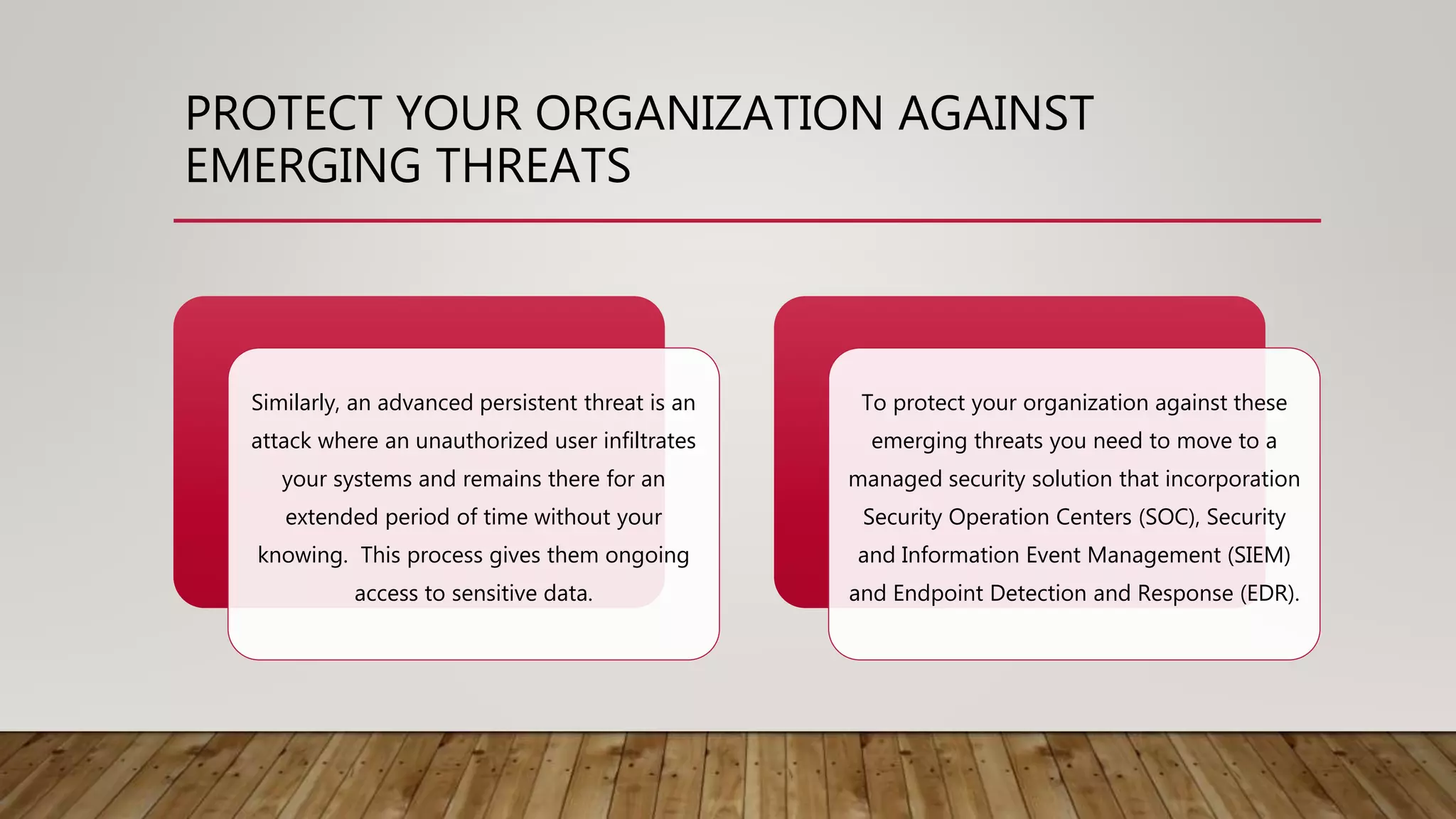 PROTECT YOUR ORGANIZATION AGAINST EMERGING THREATS

Similarly, an advanced persistent threat is an attack where an unauthorized user infiltrates your systems and remains there for an extended period of time without your knowing.  This process gives them ongoing access to sensitive data.

To protect your organization against these emerging threats you need to move to a managed security solution that incorporation Security Operation Centers (SOC), Security and Information Event Management (SIEM) and Endpoint Detection and Response (EDR).